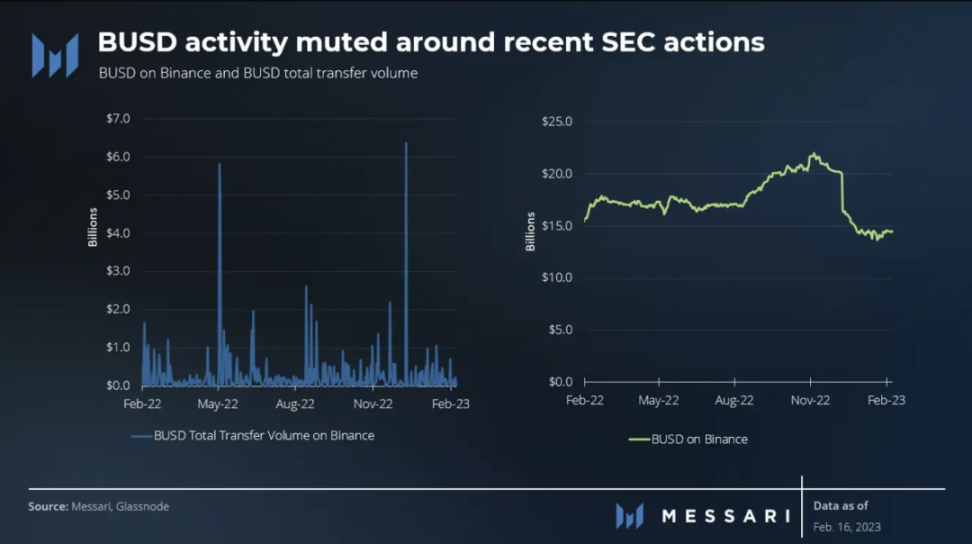 BUSD activity muted around recent SEC actions

BUSD on Binance and BUSD total transfer volume

$7.0
$6.0
$5.0
$4.0
$3.0
$2.0
$1.0
$0.0

Billions

Feb-22 May-22 Aug-22 Nov-22 Feb-23

BUSD Total Transfer Volume on Binance

$25.0
$20.0
$15.0
$10.0
$5.0
$0.0

Billions

Feb-22 May-22 Aug-22 Nov-22 Feb-23

BUSD on Binance

Source: Messari, Glassnode

MESSARI

Data as of
Feb. 16, 2023